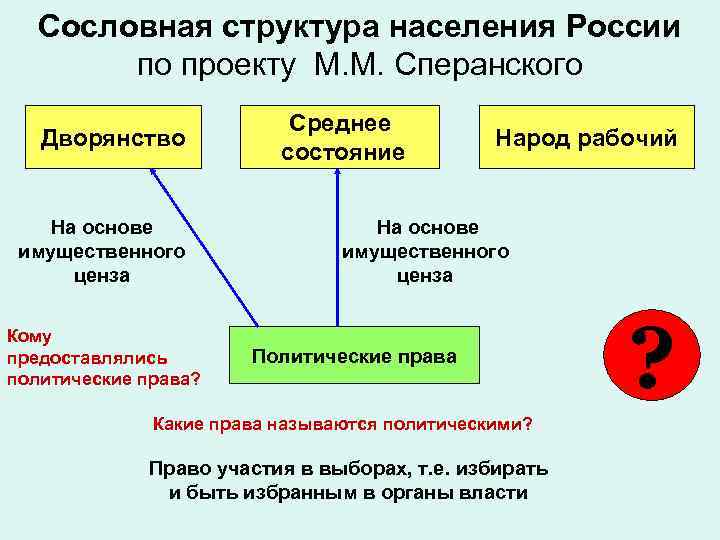 Сословная структура населения России
по проекту М.М. Сперанского

Дворянство

Среднее состояние

Народ рабочий

На основе имущественного ценза

На основе имущественного ценза

Кому предоставлялись политические права?

Политические права

?

Какие права называются политическими?

Право участия в выборах, т.е. избирать и быть избранным в органы власти